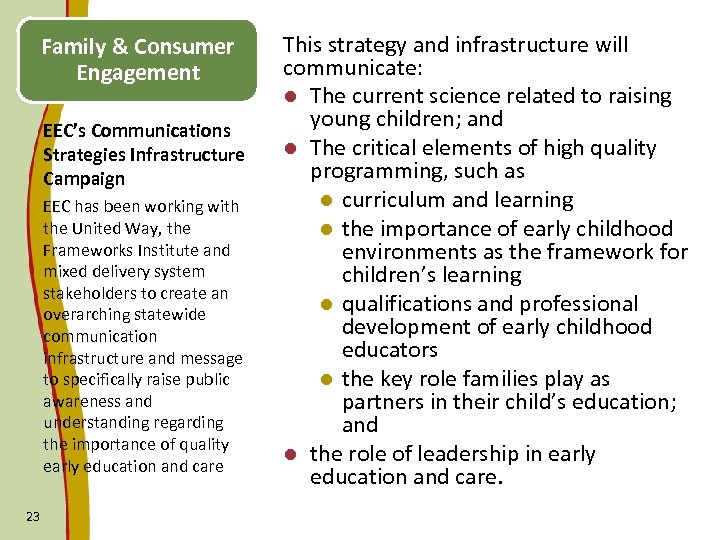 Family & Consumer Engagement

EEC's Communications Strategies Infrastructure Campaign

EEC has been working with the United Way, the Frameworks Institute and mixed delivery system stakeholders to create an overarching statewide communication infrastructure and message to specifically raise public awareness and understanding regarding the importance of quality early education and care

This strategy and infrastructure will communicate:

- The current science related to raising young children; and
- The critical elements of high quality programming, such as
  - curriculum and learning
  - the importance of early childhood environments as the framework for children's learning
  - qualifications and professional development of early childhood educators
  - the key role families play as partners in their child's education; and
- the role of leadership in early education and care.

23